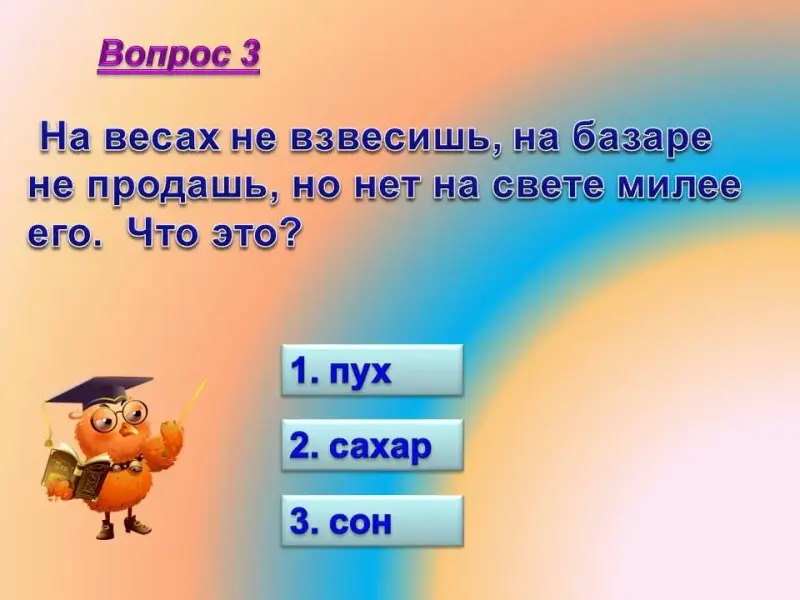 Вопрос 3

На весах не взвесишь, на базаре не продашь, но нет на свете милее его. Что это?

1. пух

2. сахар

3. сон